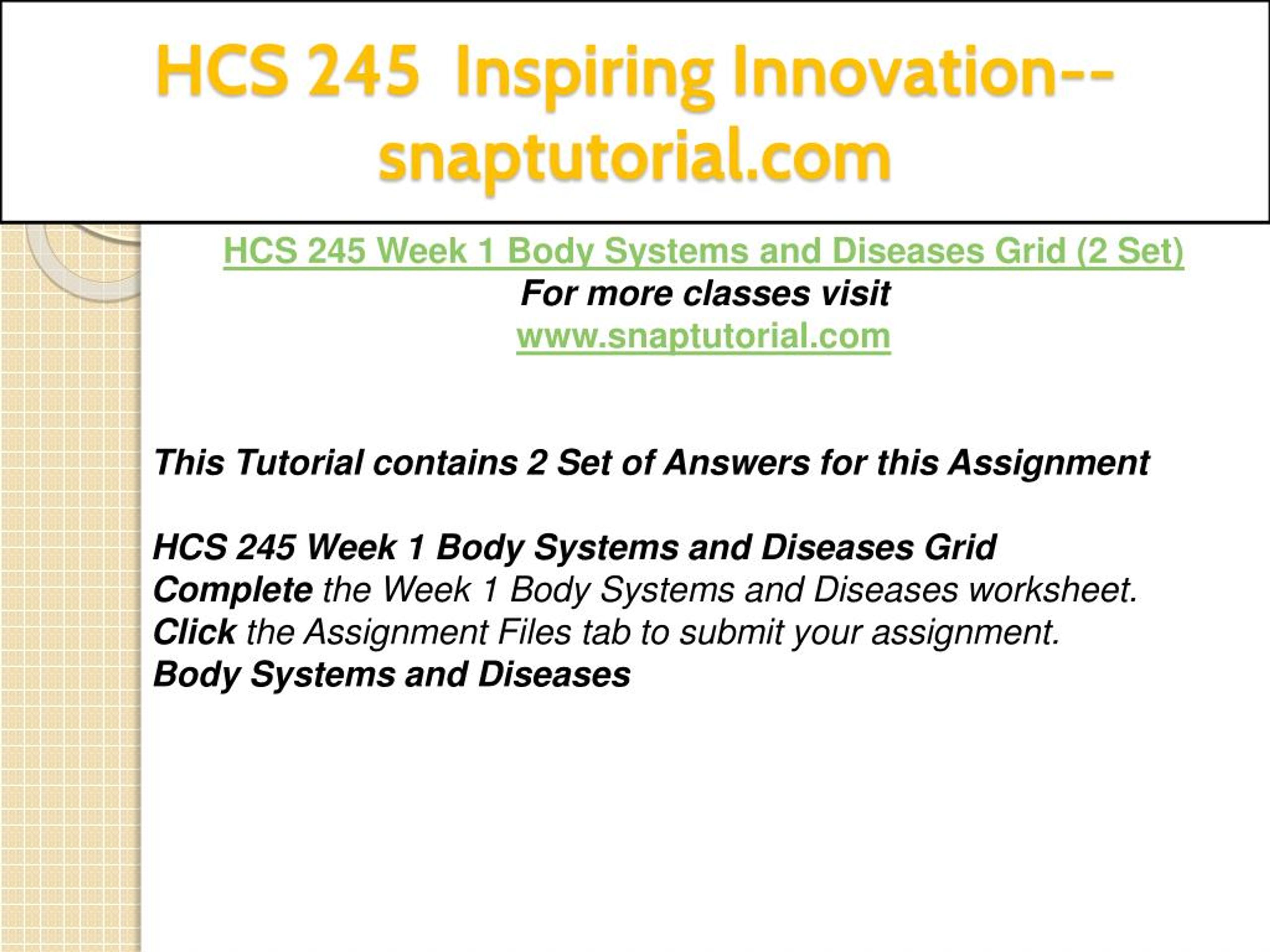 HCS 245 Inspiring Innovation--snaptutorial.com

HCS 245 Week 1 Body Systems and Diseases Grid (2 Set)
For more classes visit
www.snaptutorial.com

This Tutorial contains 2 Set of Answers for this Assignment

HCS 245 Week 1 Body Systems and Diseases Grid
Complete the Week 1 Body Systems and Diseases worksheet.
Click the Assignment Files tab to submit your assignment.
Body Systems and Diseases